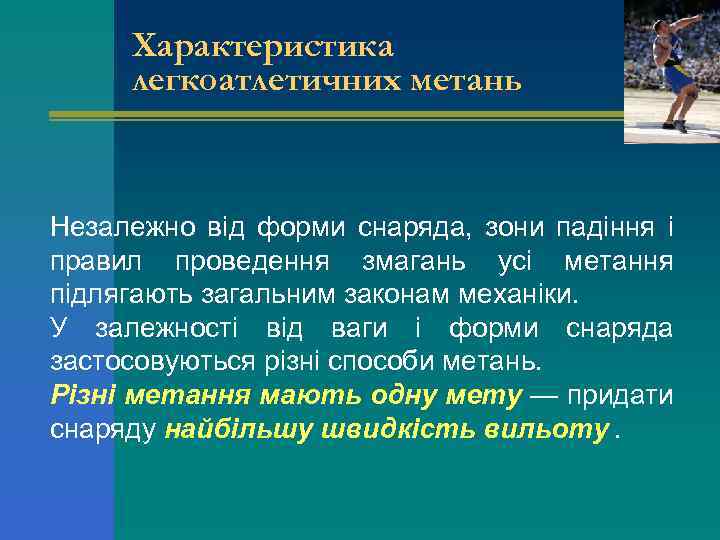 Характеристика легкоатлетичних метань

Незалежно від форми снаряда, зони падіння і правил проведення змагань усі метання підлягають загальним законам механіки.
У залежності від ваги і форми снаряда застосовуються різні способи метань.
Різні метання мають одну мету — придати снаряду найбільшу швидкість вильоту .